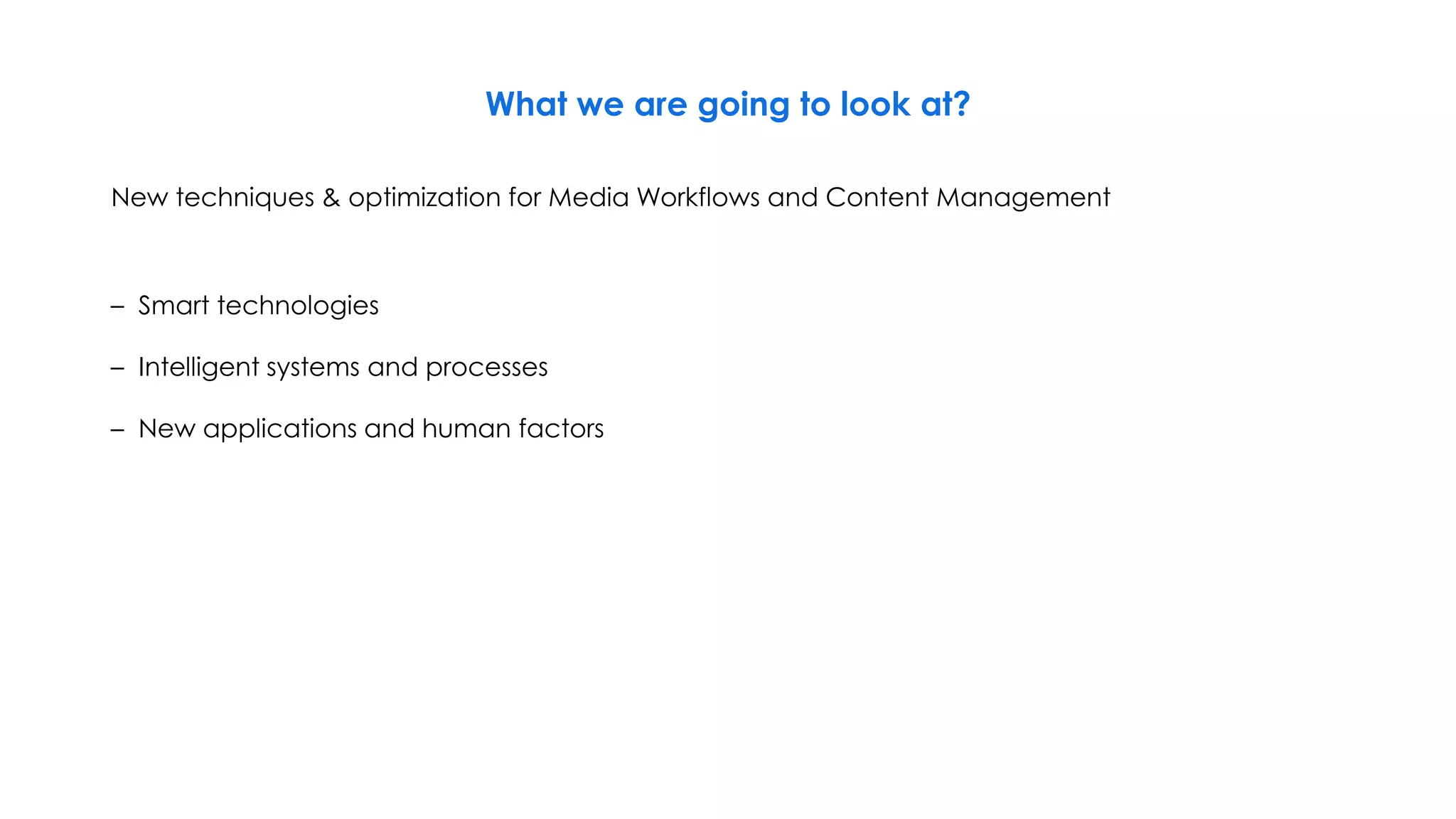 What we are going to look at?

New techniques & optimization for Media Workflows and Content Management

– Smart technologies

– Intelligent systems and processes

– New applications and human factors